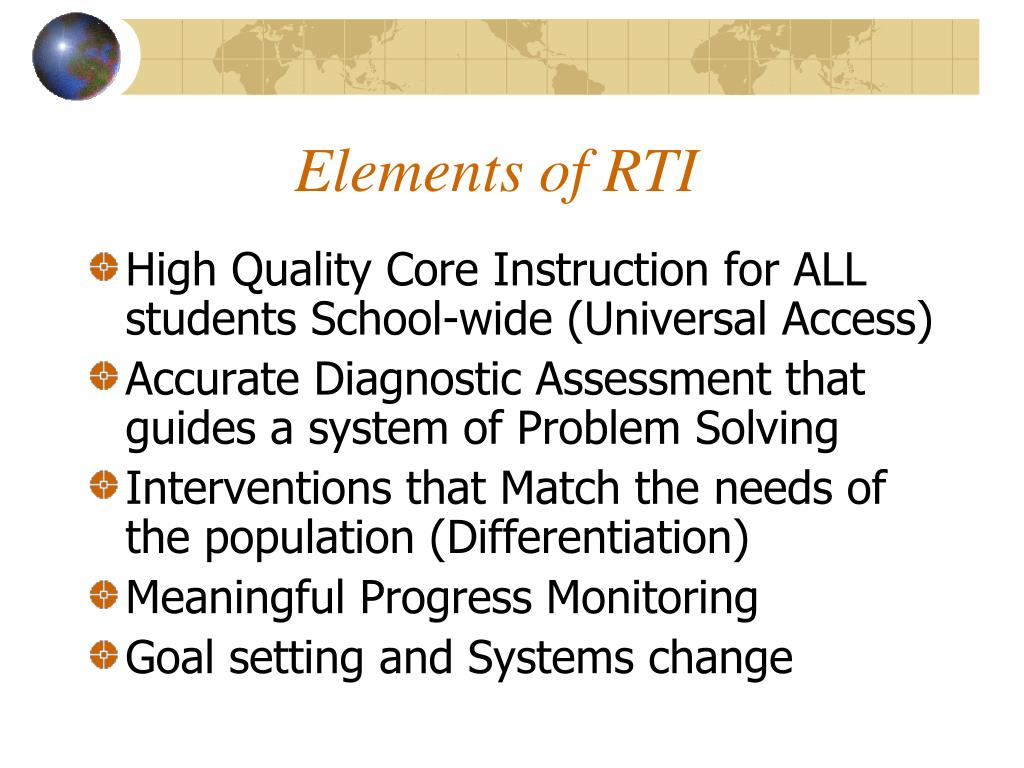 Elements of RTI

High Quality Core Instruction for ALL students School-wide (Universal Access)

Accurate Diagnostic Assessment that guides a system of Problem Solving

Interventions that Match the needs of the population (Differentiation)

Meaningful Progress Monitoring

Goal setting and Systems change